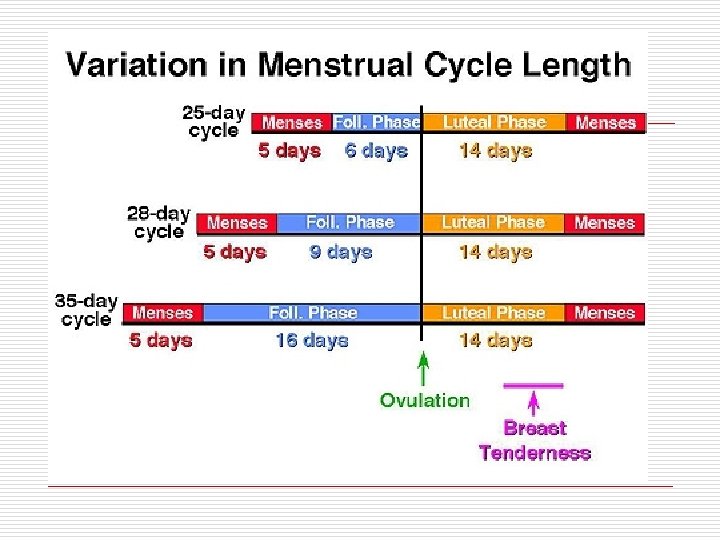 Variation in Menstrual Cycle Length

25-day cycle
Menses Foll. Phase Luteal Phase Menses
5 days 6 days 14 days

28-day cycle
Menses Foll. Phase Luteal Phase Menses
5 days 9 days 14 days

35-day cycle
Menses Foll. Phase Luteal Phase Menses
5 days 16 days 14 days

Ovulation

Breast Tenderness